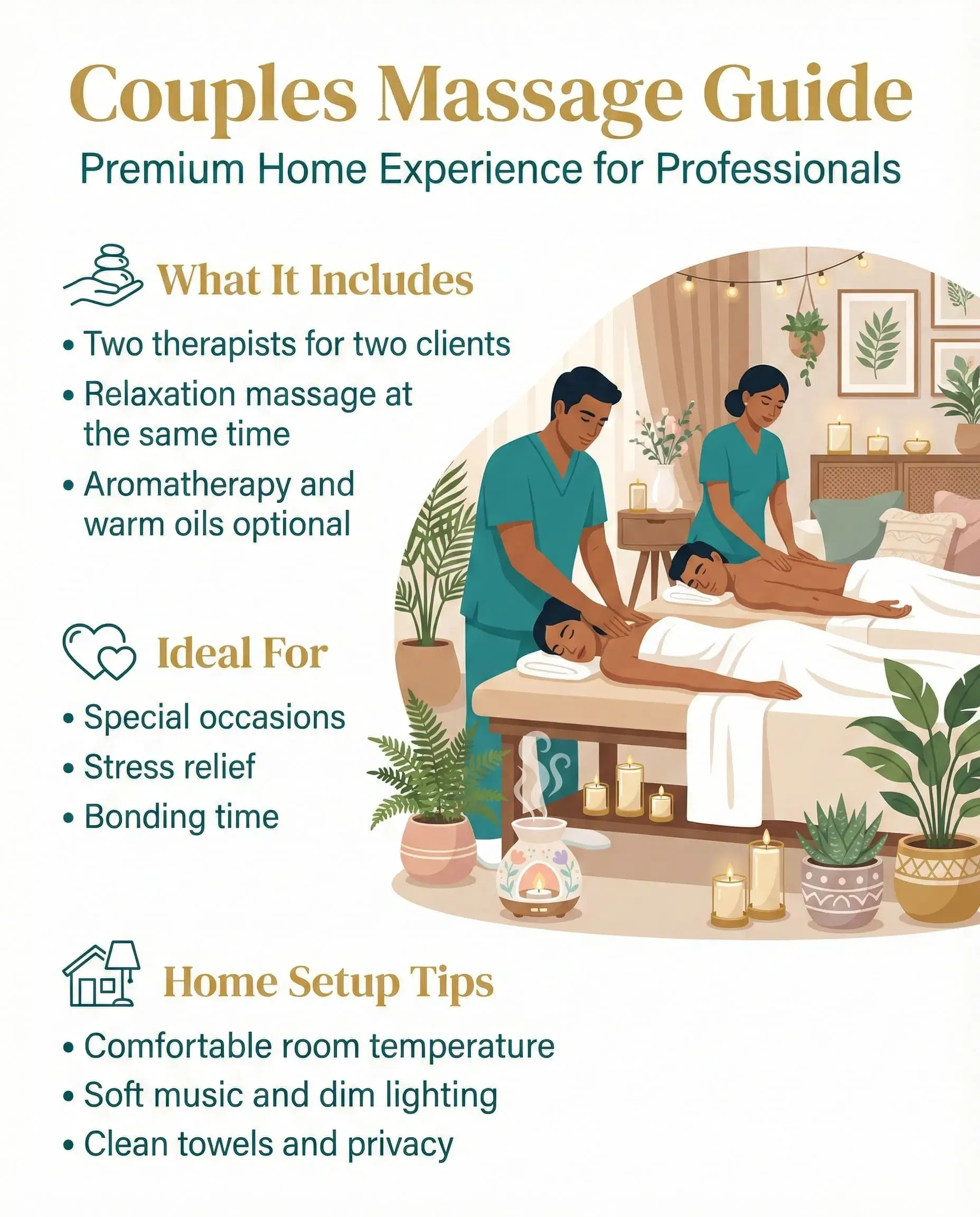 Couples Massage Guide

Premium Home Experience for Professionals

What It Includes

• Two therapists for two clients
• Relaxation massage at the same time
• Aromatherapy and warm oils optional

Ideal For

• Special occasions
• Stress relief
• Bonding time

Home Setup Tips

• Comfortable room temperature
• Soft music and dim lighting
• Clean towels and privacy